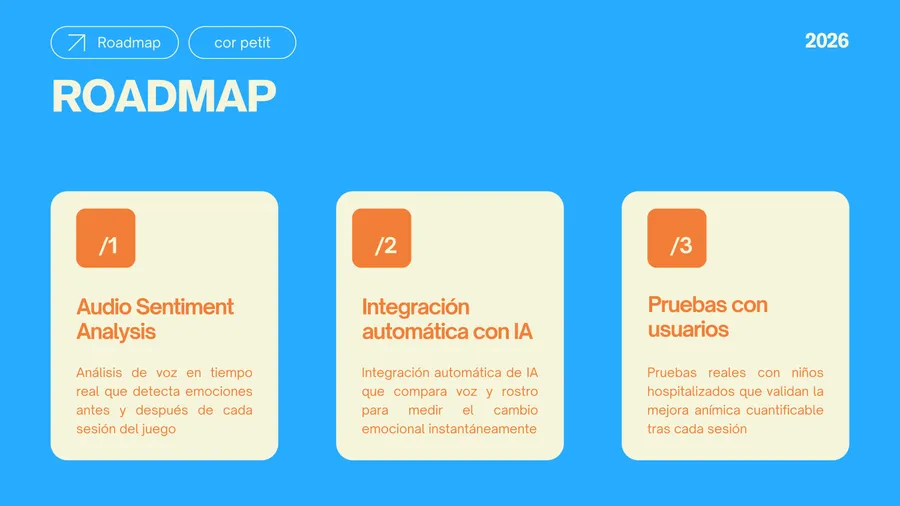 Roadmap

cor petit

2026

ROADMAP

/1

Audio Sentiment Analysis

Análisis de voz en tiempo real que detecta emociones antes y después de cada sesión del juego

/2

Integración automática con IA

Integración automática de IA que compara voz y rostro para medir el cambio emocional instantáneamente

/3

Pruebas con usuarios

Pruebas reales con niños hospitalizados que validan la mejora anímica cuantificable tras cada sesión